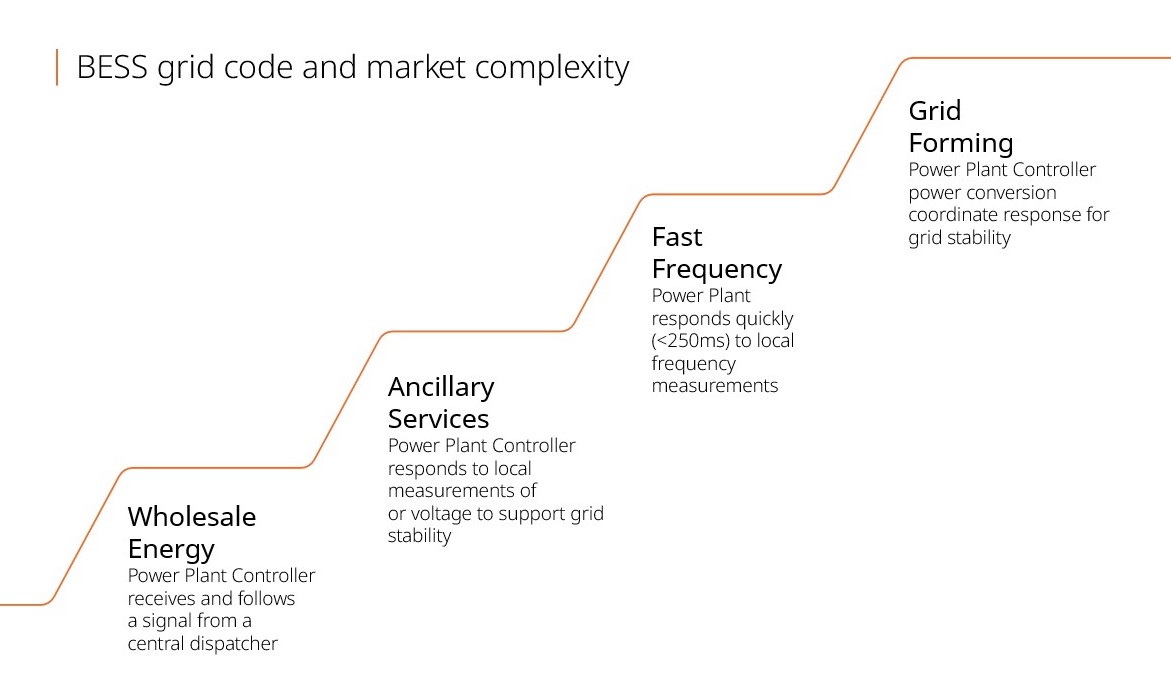 BESS grid code and market complexity

Wholesale Energy
Power Plant Controller receives and follows a signal from a central dispatcher

Ancillary Services
Power Plant Controller responds to local measurements of or voltage to support grid stability

Fast Frequency
Power Plant responds quickly (<250ms) to local frequency measurements

Grid Forming
Power Plant Controller power conversion coordinate response for grid stability